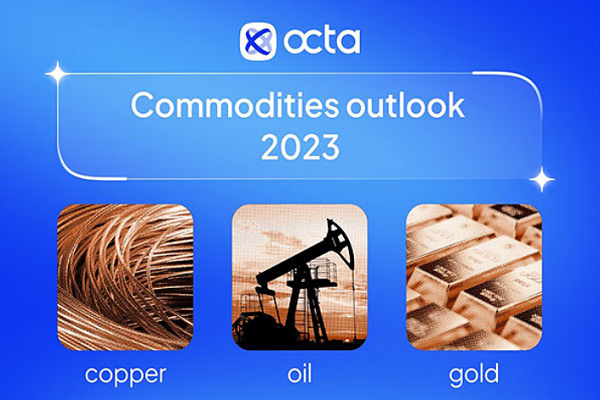 octa

Commodities outlook 2023

copper

oil

gold